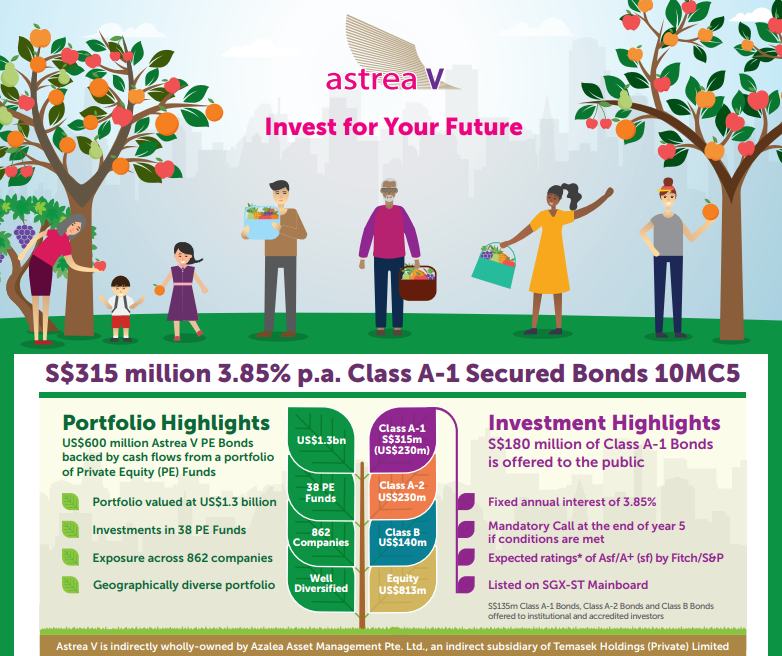 astrea V

Invest for Your Future

S$315 million 3.85% p.a. Class A-1 Secured Bonds 10MC5

Portfolio Highlights

US$600 million Astrea V PE Bonds backed by cash flows from a portfolio of Private Equity (PE) Funds

Portfolio valued at US$1.3 billion

Investments in 38 PE Funds

Exposure across 862 companies

Geographically diverse portfolio

US$1.3bn

38 PE Funds

862 Companies

Well Diversified

Class A-1 S$315m (US$230m)

Class A-2 US$230m

Class B US$140m

Equity US$813m

Investment Highlights

S$180 million of Class A-1 Bonds is offered to the public

Fixed annual interest of 3.85%

Mandatory Call at the end of year 5 if conditions are met

Expected ratings* of Asf/A+ (sf) by Fitch/S&P

Listed on SGX-ST Mainboard

S$135m Class A-1 Bonds, Class A-2 Bonds and Class B Bonds offered to institutional and accredited investors

Astrea V is indirectly wholly-owned by Azalea Asset Management Pte. Ltd., an indirect subsidiary of Temasek Holdings (Private) Limited